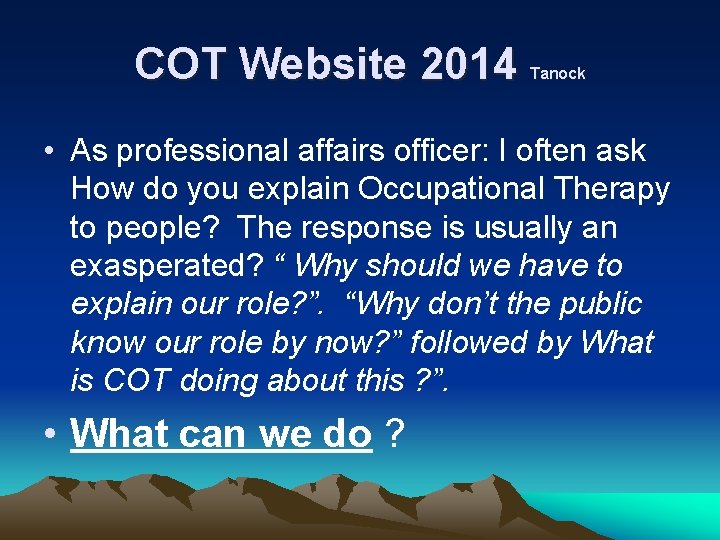 COT Website 2014 Tanock

• As professional affairs officer: I often ask How do you explain Occupational Therapy to people? The response is usually an exasperated? “ Why should we have to explain our role?”. “Why don’t the public know our role by now?” followed by What is COT doing about this ?”.

• What can we do ?